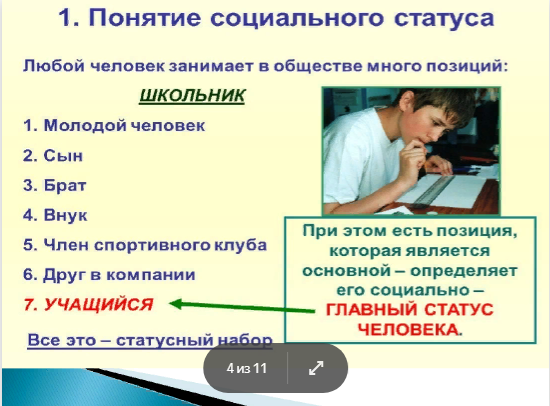 1. Понятие социального статуса

Любой человек занимает в обществе много позиций:

ШКОЛЬНИК

1. Молодой человек

2. Сын

3. Брат

4. Внук

5. Член спортивного клуба

6. Друг в компании

7. УЧАЩИЙСЯ

Все это – статусный набор

При этом есть позиция, которая является основной – определяет его социально – ГЛАВНЫЙ СТАТУС ЧЕЛОВЕКА.

4 из 11